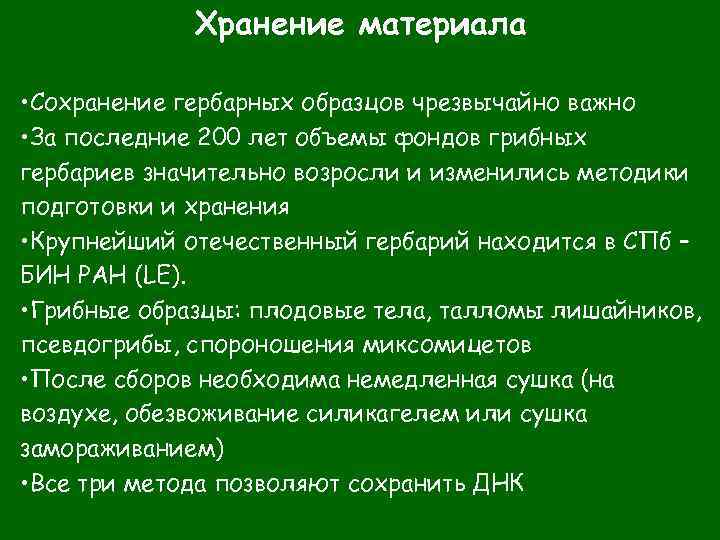 Хранение материала

•Сохранение гербарных образцов чрезвычайно важно
•За последние 200 лет объемы фондов грибных гербариев значительно возросли и изменились методики подготовки и хранения
•Крупнейший отечественный гербарий находится в СПб – БИН РАН (LE).
•Грибные образцы: плодовые тела, талломы лишайников, псевдогрибы, спороношения миксомицетов
•После сборов необходима немедленная сушка (на воздухе, обезвоживание силикагелем или сушка замораживанием)
•Все три метода позволяют сохранить ДНК